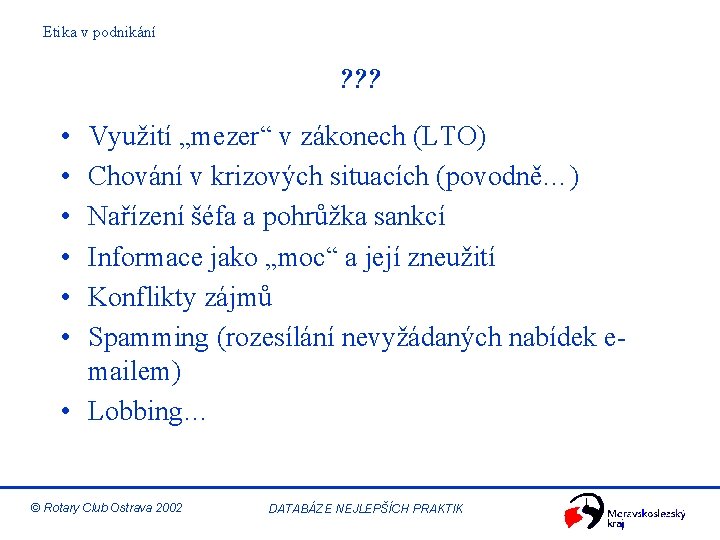 Etika v podnikání

???

• Využití „mezer“ v zákonech (LTO)
• Chování v krizových situacích (povodně…)
• Nařízení šéfa a pohrůžka sankcí
• Informace jako „moc“ a její zneužití
• Konflikty zájmů
• Spamming (rozesílání nevyžádaných nabídek e-mailem)
• Lobbing…

© Rotary Club Ostrava 2002

DATABÁZE NEJLEPŠÍCH PRAKTIK

Moravskoslezský kraj